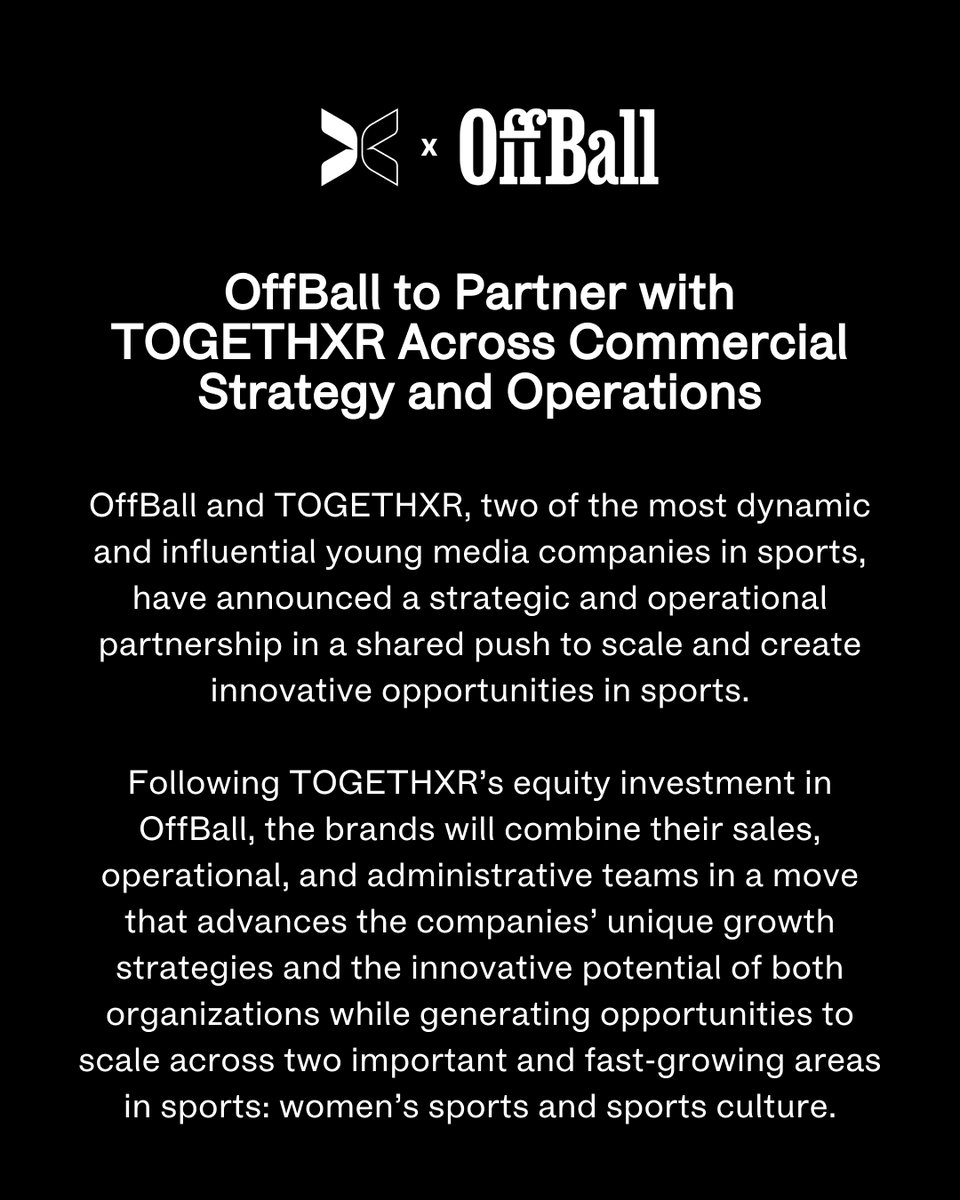 x OffBall

OffBall to Partner with TOGETHXR Across Commercial Strategy and Operations

OffBall and TOGETHXR, two of the most dynamic and influential young media companies in sports, have announced a strategic and operational partnership in a shared push to scale and create innovative opportunities in sports.

Following TOGETHXR's equity investment in OffBall, the brands will combine their sales, operational, and administrative teams in a move that advances the companies' unique growth strategies and the innovative potential of both organizations while generating opportunities to scale across two important and fast-growing areas in sports: women's sports and sports culture.